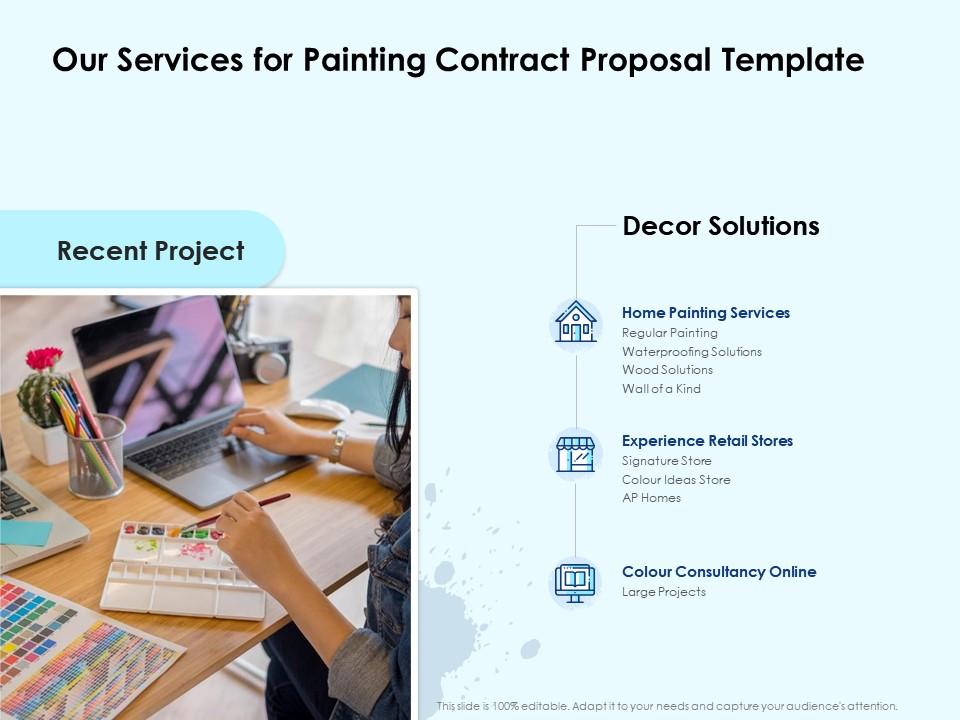 Our Services for Painting Contract Proposal Template

Recent Project

Decor Solutions

Home Painting Services
Regular Painting
Waterproofing Solutions
Wood Solutions
Wall of a Kind

Experience Retail Stores
Signature Store
Colour Ideas Store
AP Homes

Colour Consultancy Online
Large Projects

This slide is 100% editable. Adapt it to your needs and capture your audience's attention.